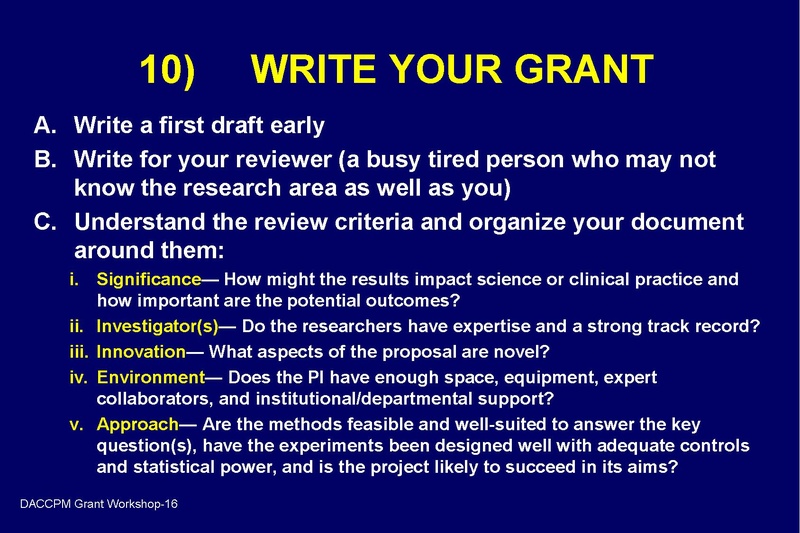 10) WRITE YOUR GRANT

A. Write a first draft early

B. Write for your reviewer (a busy tired person who may not know the research area as well as you)

C. Understand the review criteria and organize your document around them:

i. Significance— How might the results impact science or clinical practice and how important are the potential outcomes?

ii. Investigator(s)— Do the researchers have expertise and a strong track record?

iii. Innovation— What aspects of the proposal are novel?

iv. Environment— Does the PI have enough space, equipment, expert collaborators, and institutional/departmental support?

v. Approach— Are the methods feasible and well-suited to answer the key question(s), have the experiments been designed well with adequate controls and statistical power, and is the project likely to succeed in its aims?

DACCPM Grant Workshop-16